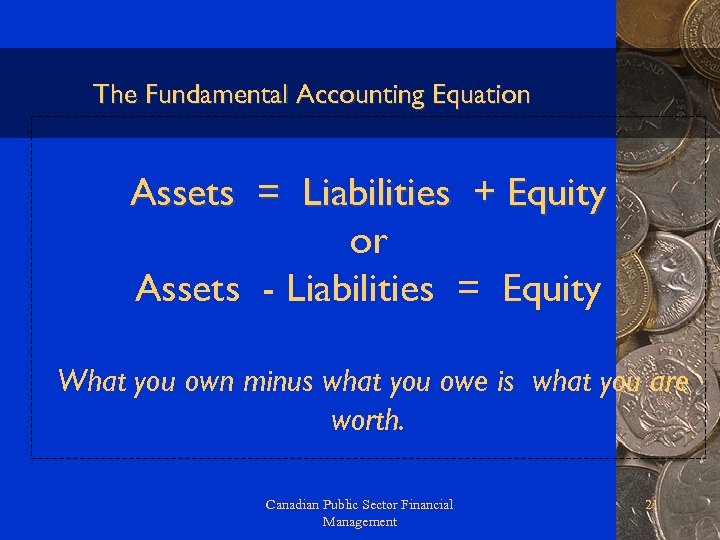 The Fundamental Accounting Equation

Assets = Liabilities + Equity
or
Assets - Liabilities = Equity

What you own minus what you owe is what you are worth.

Canadian Public Sector Financial Management

21